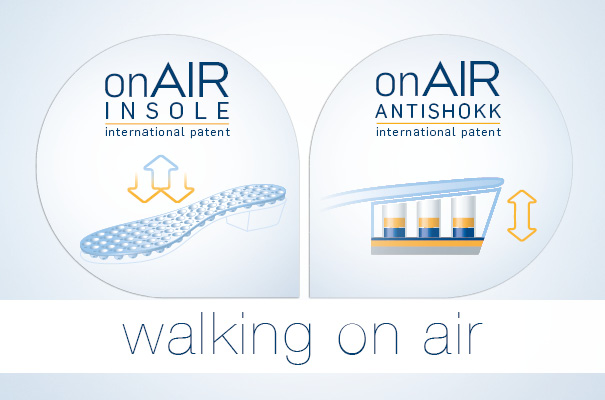 onAIR
INSOLE
international patent

onAIR
ANTISHOKK
international patent

walking on air